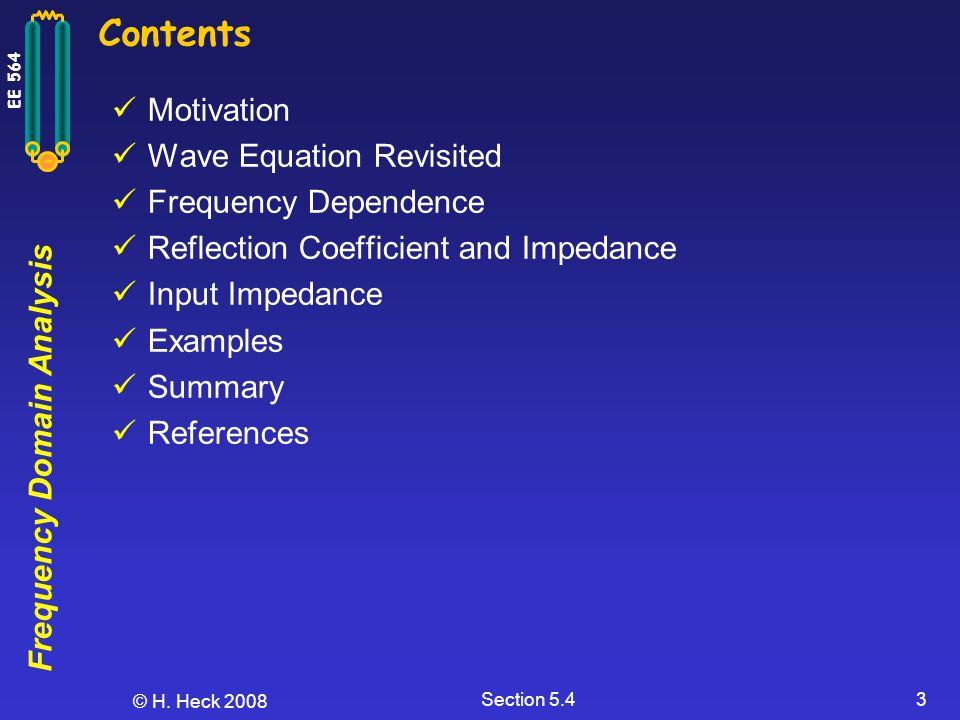 EE 564

Frequency Domain Analysis

Contents

✓ Motivation
✓ Wave Equation Revisited
✓ Frequency Dependence
✓ Reflection Coefficient and Impedance
✓ Input Impedance
✓ Examples
✓ Summary
✓ References

© H. Heck 2008

Section 5.4

3